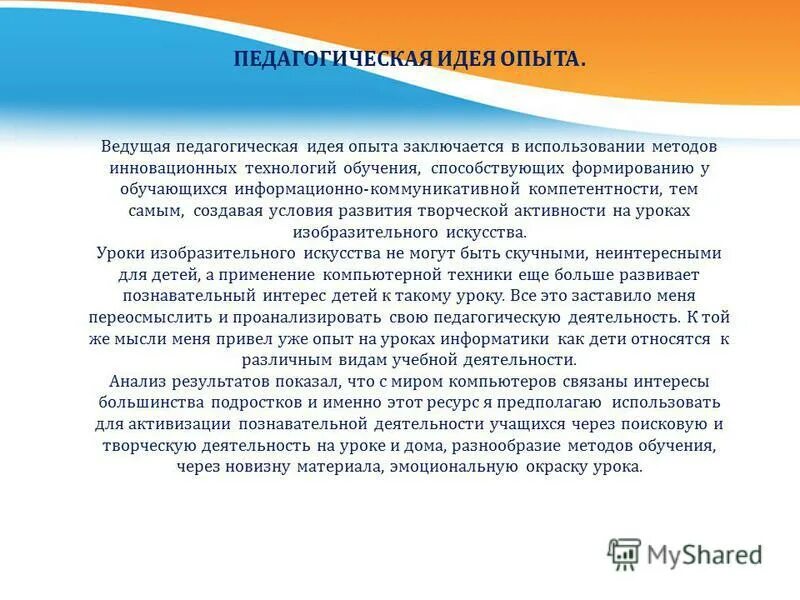 ПЕДАГОГИЧЕСКАЯ ИДЕЯ ОПЫТА.

Ведущая педагогическая идея опыта заключается в использовании методов инновационных технологий обучения, способствующих формированию у обучающихся информационно-коммуникативной компетентности, тем самым, создавая условия развития творческой активности на уроках изобразительного искусства.
Уроки изобразительного искусства не могут быть скучными, неинтересными для детей, а применение компьютерной техники еще больше развивает познавательный интерес детей к такому уроку. Все это заставило меня переосмыслить и проанализировать свою педагогическую деятельность. К той же мысли меня привел уже опыт на уроках информатики как дети относятся к различным видам учебной деятельности.
Анализ результатов показал, что с миром компьютеров связаны интересы большинства подростков и именно этот ресурс я предполагаю использовать для активизации познавательной деятельности учащихся через поисковую и творческую деятельность на уроке и дома, разнообразие методов обучения, через новизну материала, эмоциональную окраску урока.

MyShared